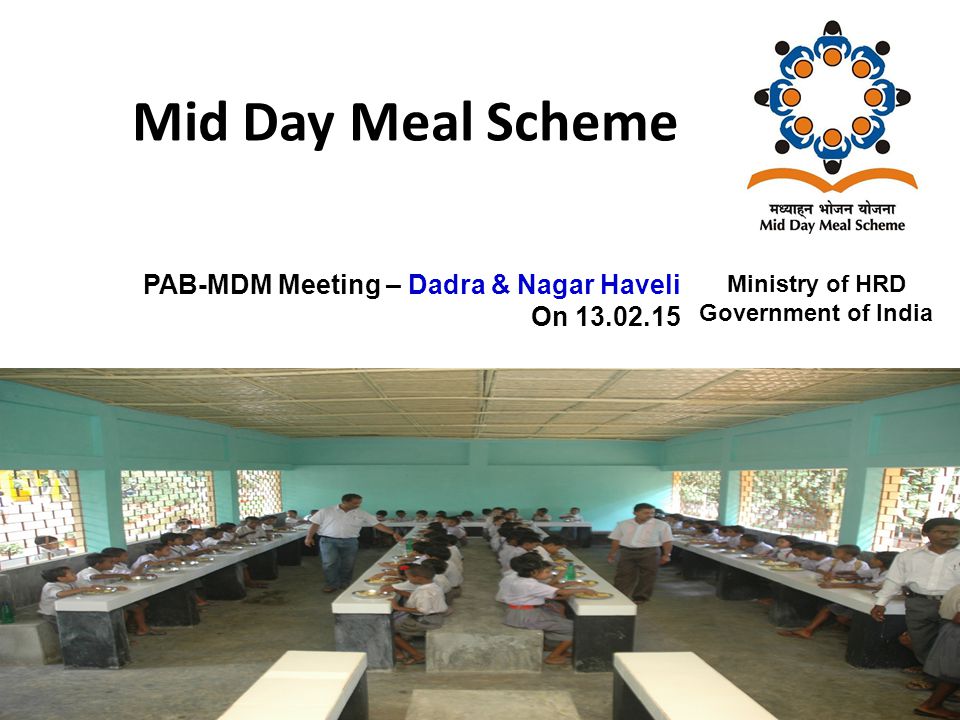 Mid Day Meal Scheme

मध्याह्न भोजन योजना
Mid Day Meal Scheme

PAB-MDM Meeting – Dadra & Nagar Haveli
On 13.02.15

Ministry of HRD
Government of India